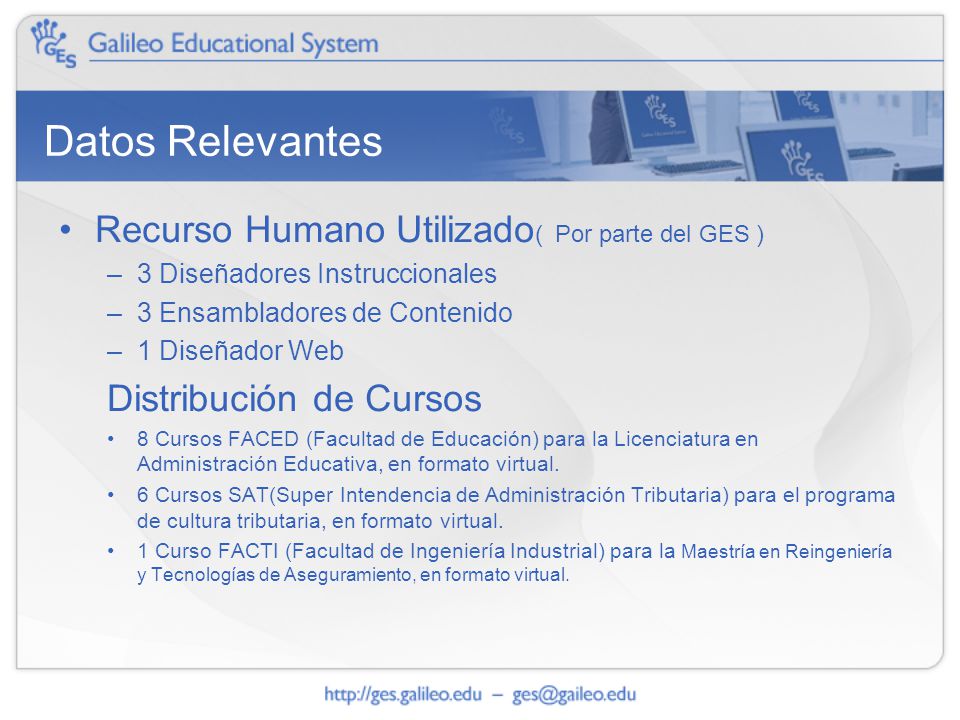 GES Galileo Educational System

Datos Relevantes

• Recurso Humano Utilizado( Por parte del GES )
– 3 Diseñadores Instruccionales
– 3 Ensambladores de Contenido
– 1 Diseñador Web

Distribución de Cursos
• 8 Cursos FACED (Facultad de Educación) para la Licenciatura en Administración Educativa, en formato virtual.
• 6 Cursos SAT(Super Intendencia de Administración Tributaria) para el programa de cultura tributaria, en formato virtual.
• 1 Curso FACTI (Facultad de Ingeniería Industrial) para la Maestría en Reingeniería y Tecnologías de Aseguramiento, en formato virtual.

http://ges.galileo.edu – ges@gaileo.edu